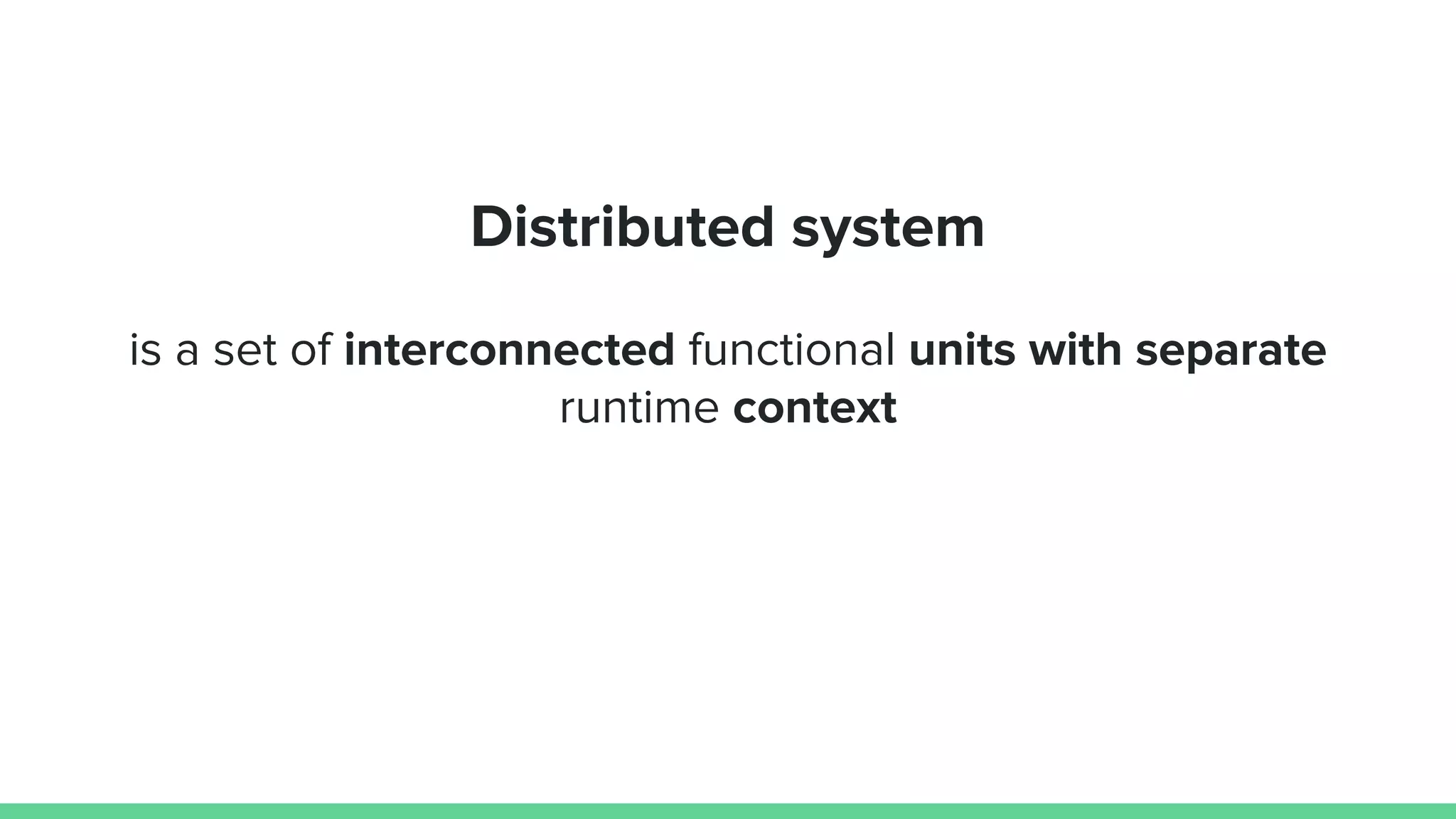 Distributed system

is a set of interconnected functional units with separate runtime context